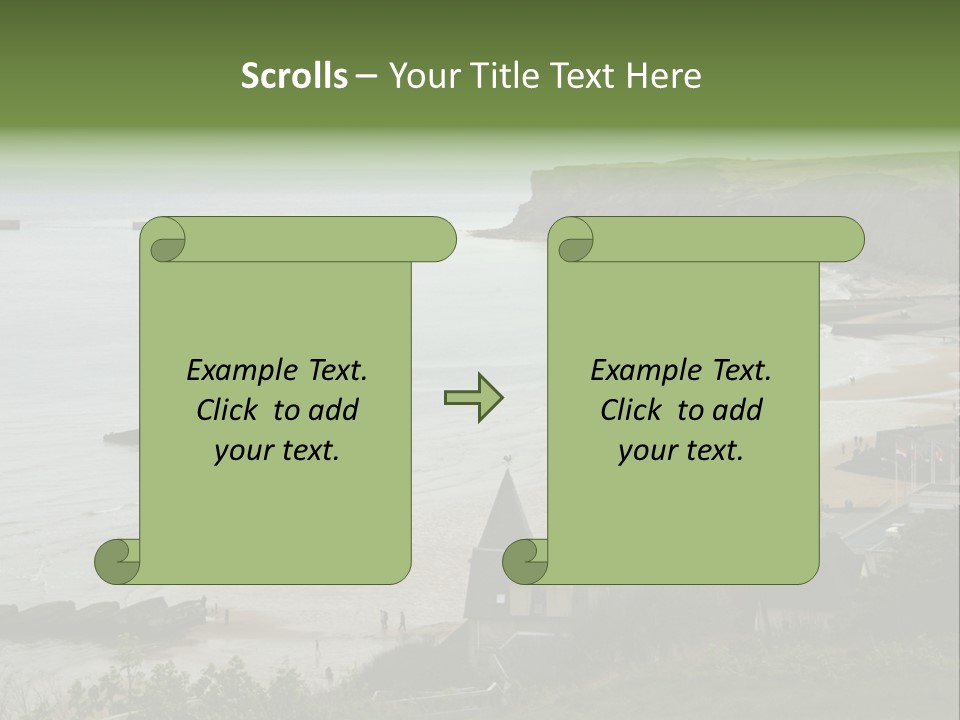 Scrolls – Your Title Text Here

Example Text. Click to add your text.

Example Text. Click to add your text.